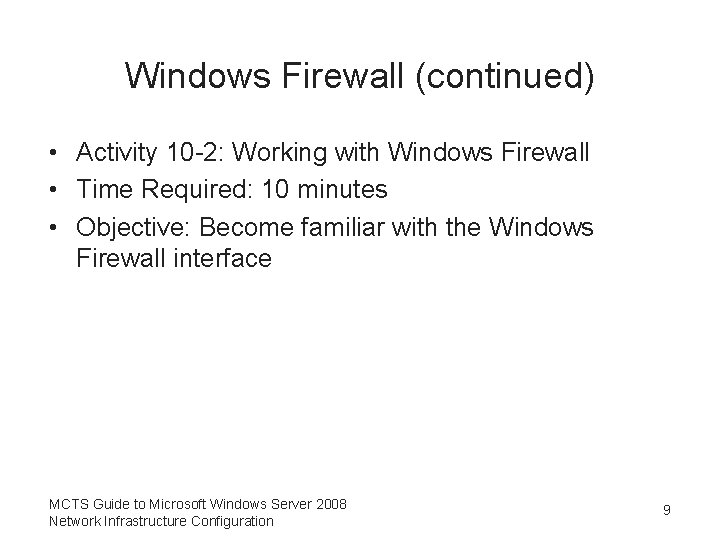 Windows Firewall (continued)

• Activity 10-2: Working with Windows Firewall
• Time Required: 10 minutes
• Objective: Become familiar with the Windows Firewall interface

MCTS Guide to Microsoft Windows Server 2008
Network Infrastructure Configuration

9